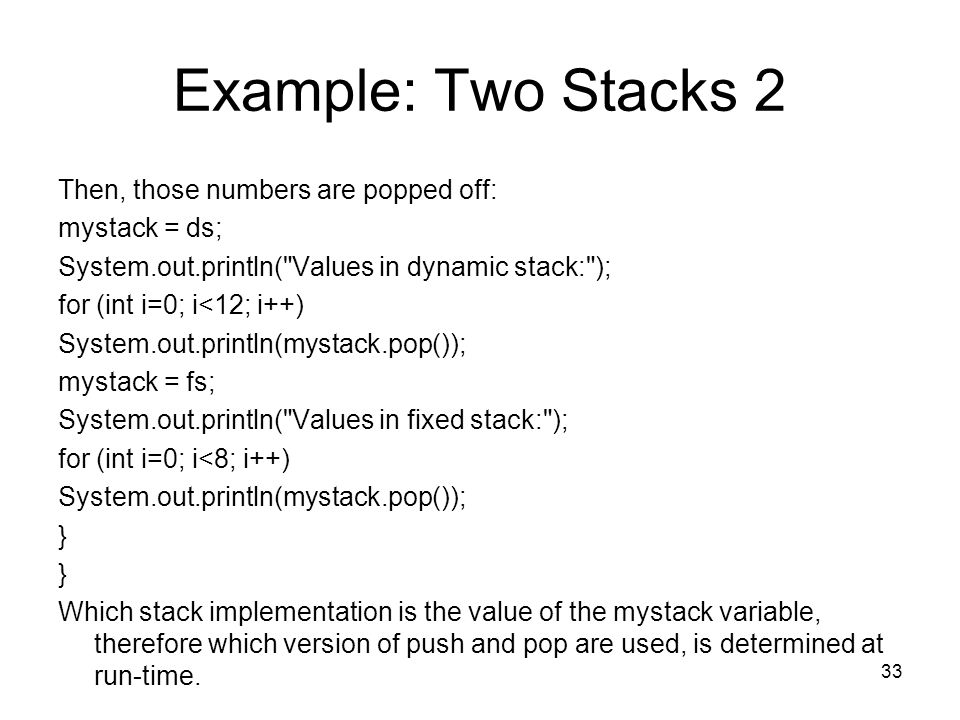 Example: Two Stacks 2

Then, those numbers are popped off:
mystack = ds;
System.out.println("Values in dynamic stack:");
for (int i=0; i<12; i++)
System.out.println(mystack.pop());
mystack = fs;
System.out.println("Values in fixed stack:");
for (int i=0; i<8; i++)
System.out.println(mystack.pop());
}
}
Which stack implementation is the value of the mystack variable, therefore which version of push and pop are used, is determined at run-time.

33